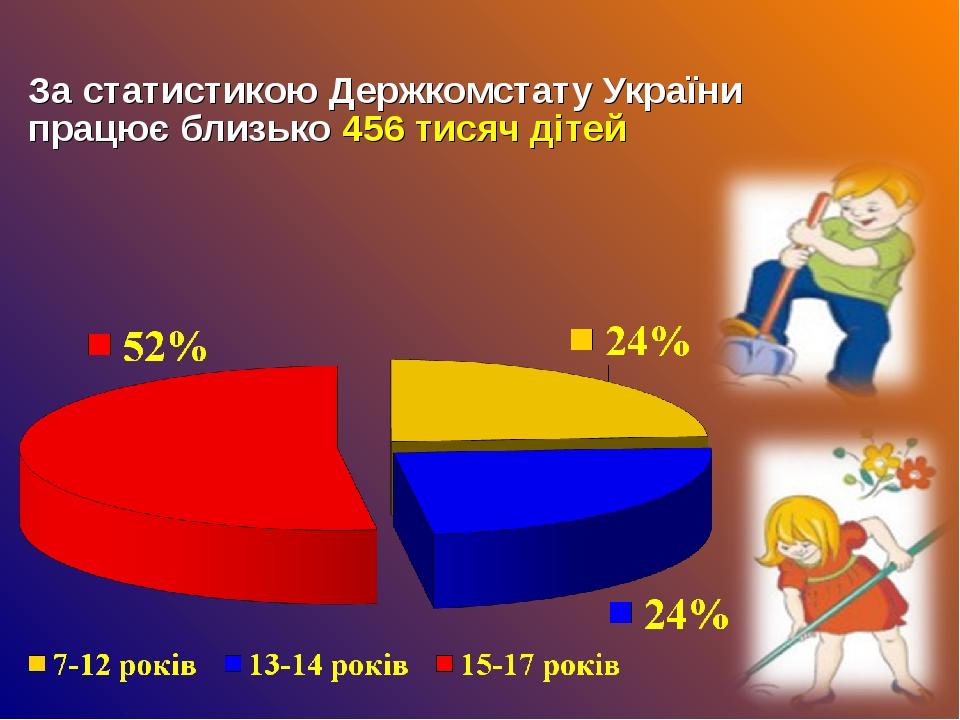 За статистикою Держкомстату України працює близько 456 тисяч дітей

52%

24%

24%

7-12 років 13-14 років 15-17 років